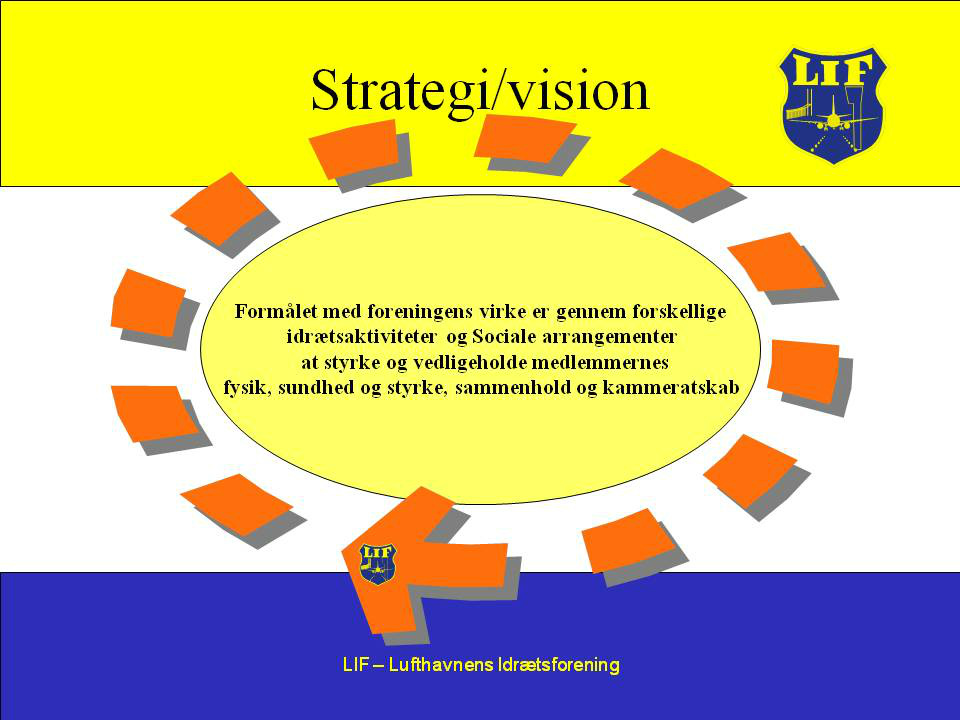 Strategi/vision

LIF

Formålet med foreningens virke er gennem forskellige idrætsaktiviteter og Sociale arrangementer at styrke og vedligeholde medlemmernes fysik, sundhed og styrke, sammenhold og kammeratskab

LIF

LIF – Lufthavnens Idrætsforening